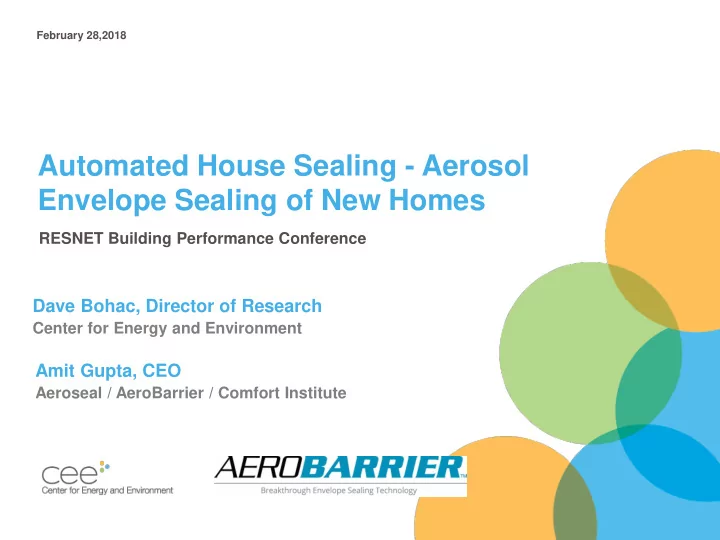 February 28,2018

Automated House Sealing - Aerosol Envelope Sealing of New Homes

RESNET Building Performance Conference

Dave Bohac, Director of Research
Center for Energy and Environment

Amit Gupta, CEO
Aeroseal / AeroBarrier / Comfort Institute

cee
Center for Energy and Environment

AEROBARRIER™
Breakthrough Envelope Sealing Technology